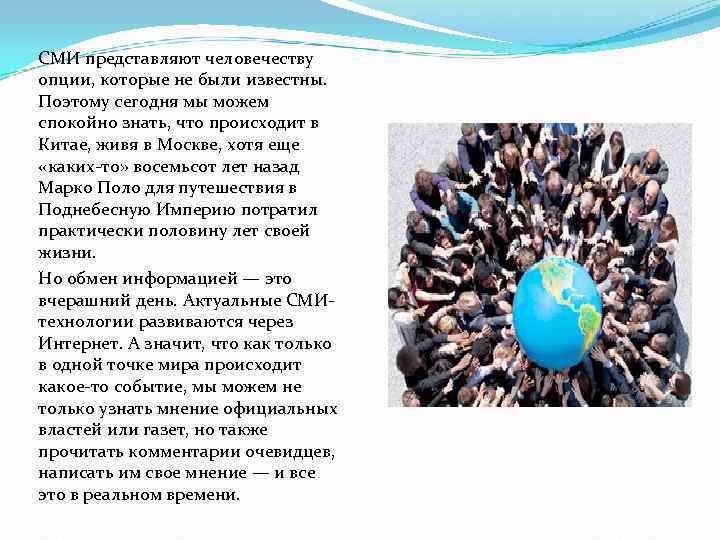 СМИ представляют человечеству опции, которые не были известны. Поэтому сегодня мы можем спокойно знать, что происходит в Китае, живя в Москве, хотя еще «каких-то» восемьсот лет назад Марко Поло для путешествия в Поднебесную Империю потратил практически половину лет своей жизни.

Но обмен информацией — это вчерашний день. Актуальные СМИ-технологии развиваются через Интернет. А значит, что как только в одной точке мира происходит какое-то событие, мы можем не только узнать мнение официальных властей или газет, но также прочитать комментарии очевидцев, написать им свое мнение — и все это в реальном времени.